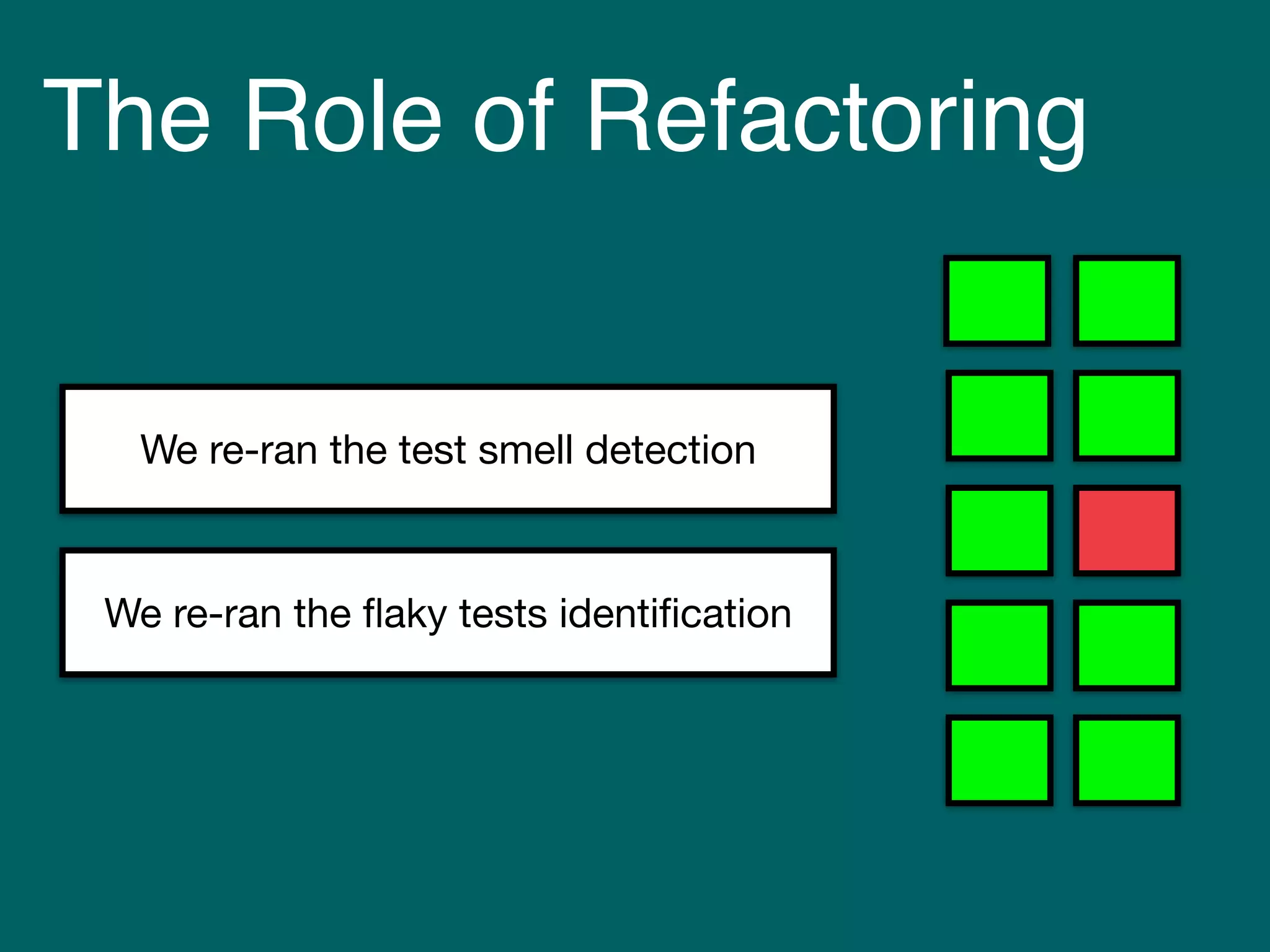 The Role of Refactoring

We re-ran the test smell detection

We re-ran the flaky tests identification